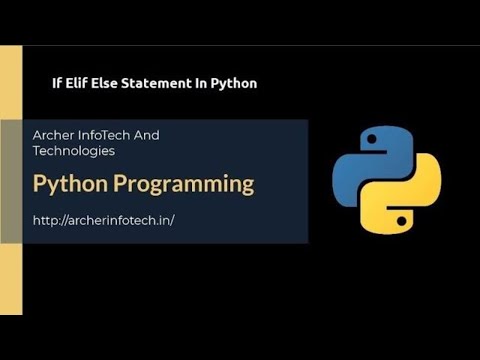 If Elif Else Statement In Python

Archer InfoTech And Technologies

Python Programming

http://archerinfotech.in/